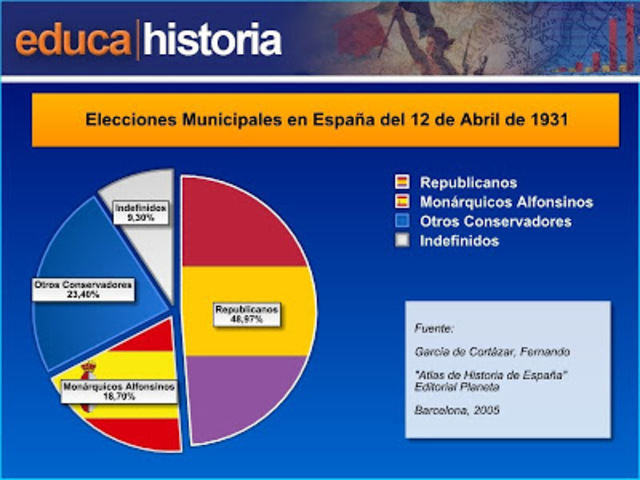 educa|historia

Elecciones Municipales en España del 12 de Abril de 1931

Indefinidos
9,30%

Otros Conservadores
23,40%

Republicanos
48,97%

Monárquicos Alfonsinos
18,70%

Republicanos
Monárquicos Alfonsinos
Otros Conservadores
Indefinidos

Fuente:

García de Cortázar, Fernando

"Atlas de Historia de España"
Editorial Planeta

Barcelona, 2005